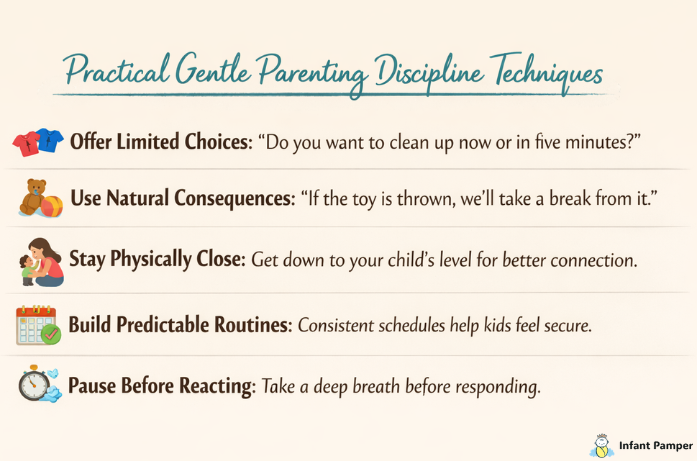 Practical Gentle Parenting Discipline Techniques

Offer Limited Choices: “Do you want to clean up now or in five minutes?”

Use Natural Consequences: “If the toy is thrown, we’ll take a break from it.”

Stay Physically Close: Get down to your child’s level for better connection.

Build Predictable Routines: Consistent schedules help kids feel secure.

Pause Before Reacting: Take a deep breath before responding.

Infant Pamper